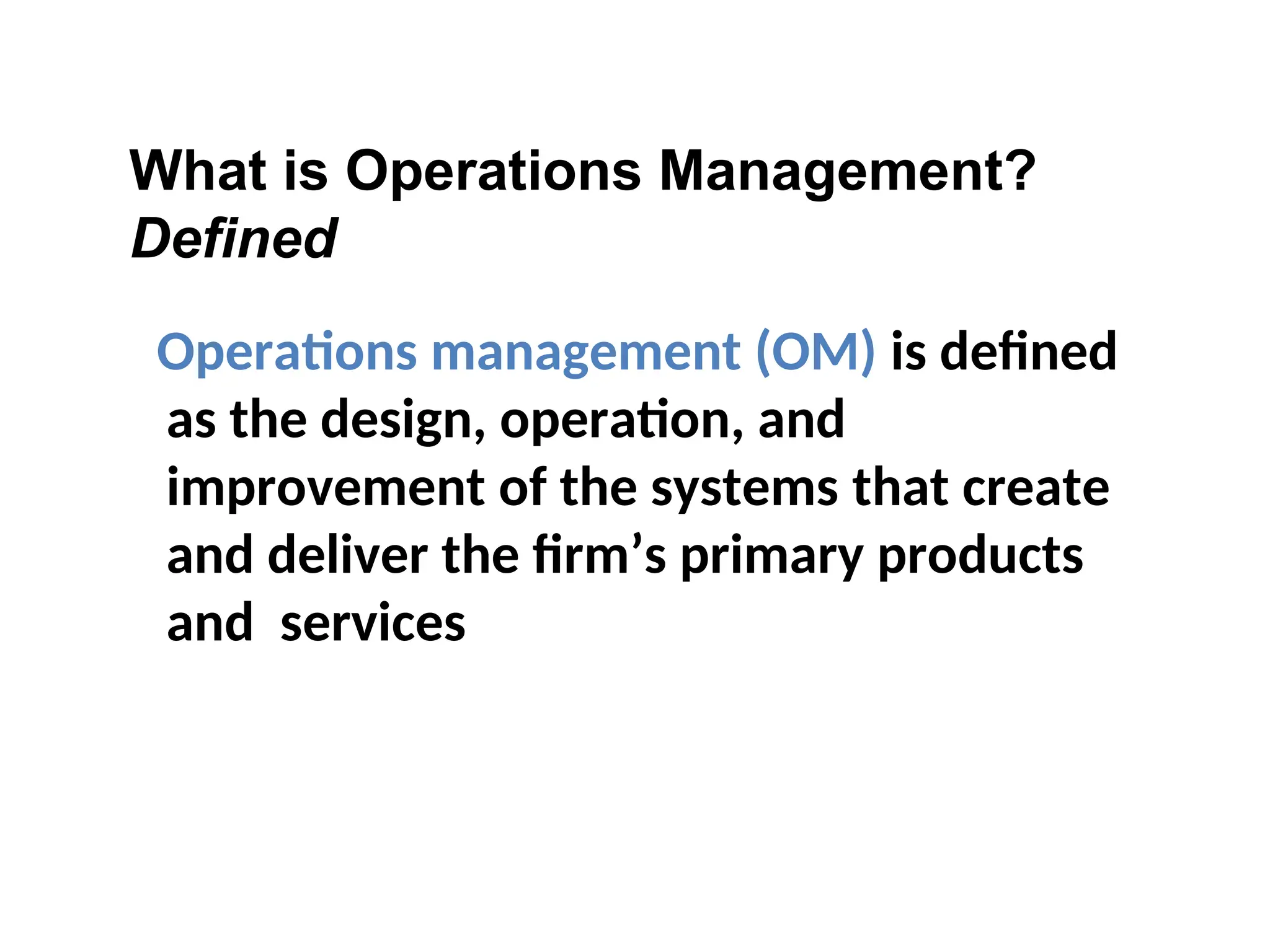 What is Operations Management?
Defined

Operations management (OM) is defined as the design, operation, and improvement of the systems that create and deliver the firm’s primary products and  services